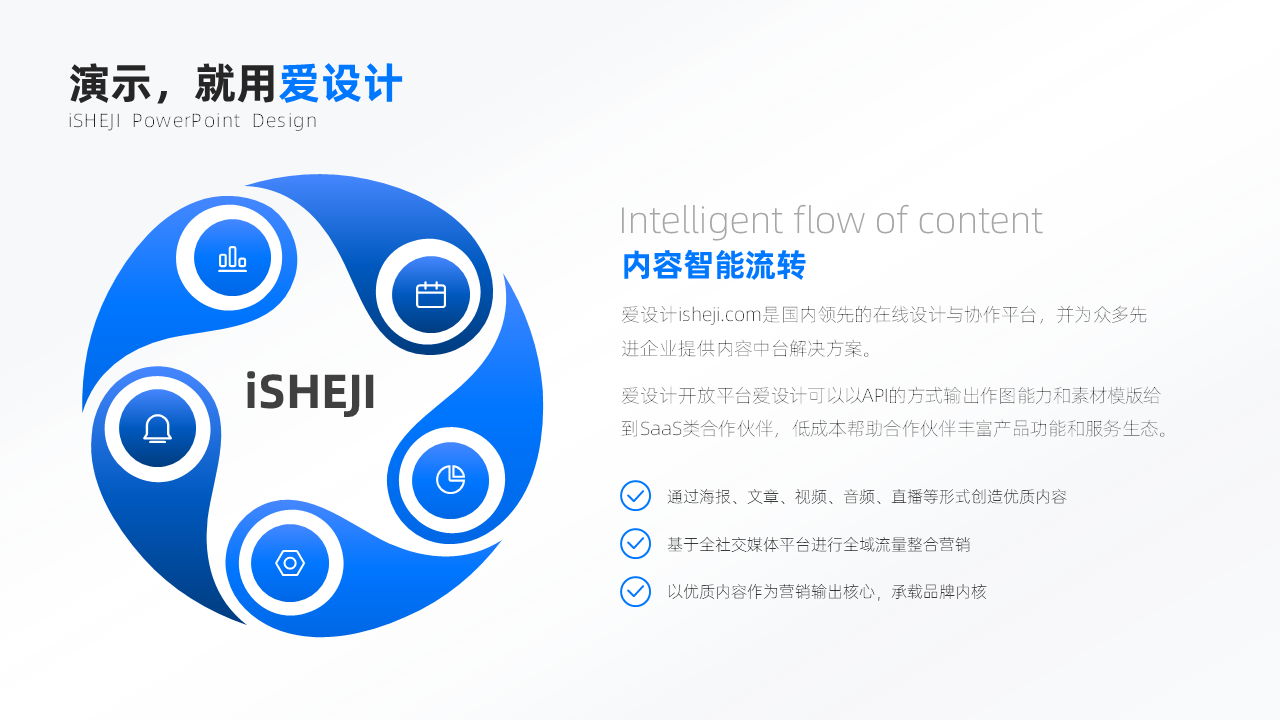 演示，就用爱设计
iSHEJI PowerPoint Design

iSHEJI

Intelligent flow of content
内容智能流转

爱设计isheji.com是国内领先的在线设计与协作平台，并为众多先进企业提供内容中台解决方案。

爱设计开放平台爱设计可以以API的方式输出作图能力和素材模版给到SaaS类合作伙伴，低成本帮助合作伙伴丰富产品功能和服务生态。

通过海报、文章、视频、音频、直播等形式创造优质内容

基于全社交媒体平台进行全域流量整合营销

以优质内容作为营销输出核心，承载品牌内核